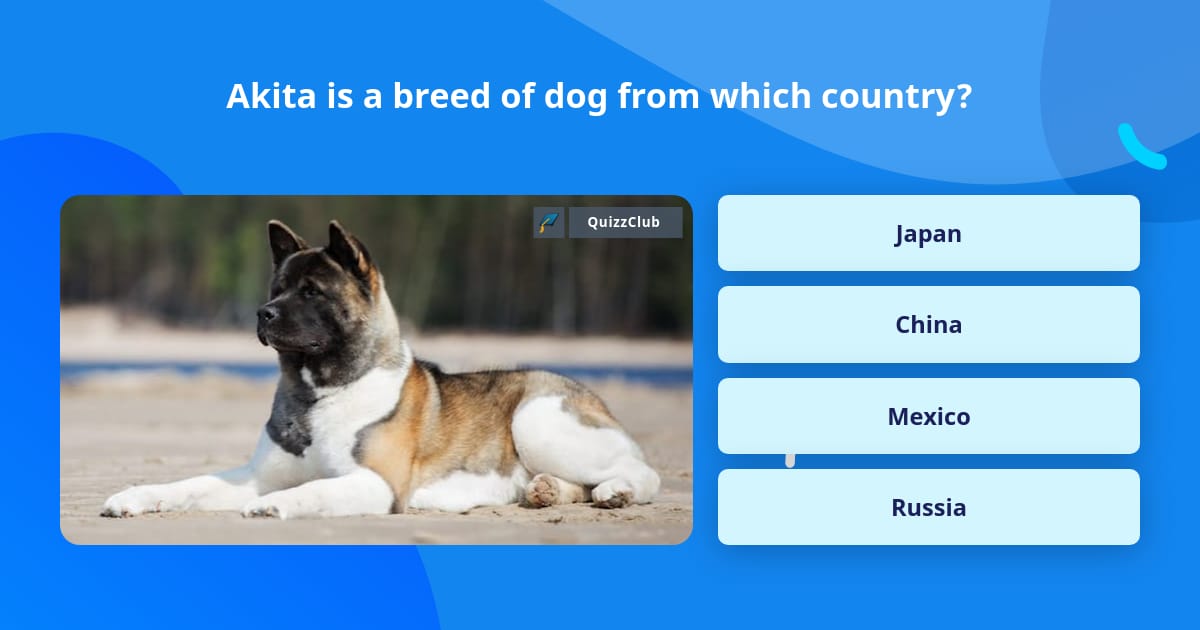 Akita is a breed of dog from which country?

QuizzClub

Japan

China

Mexico

Russia